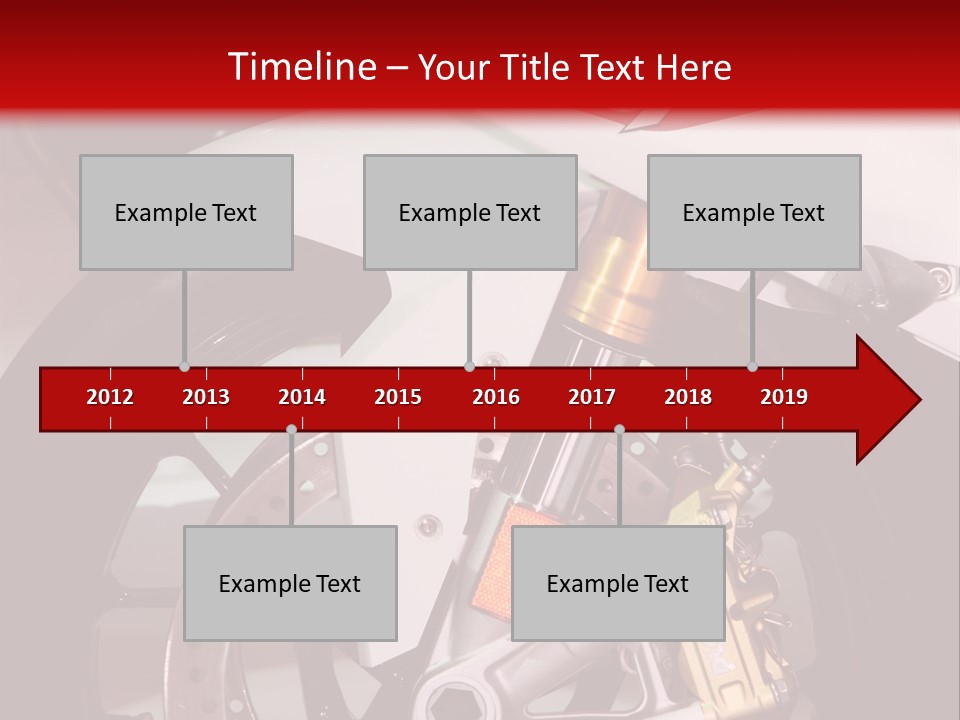 Timeline – Your Title Text Here

Example Text

Example Text

Example Text

2012
2013
2014
2015
2016
2017
2018
2019

Example Text

Example Text